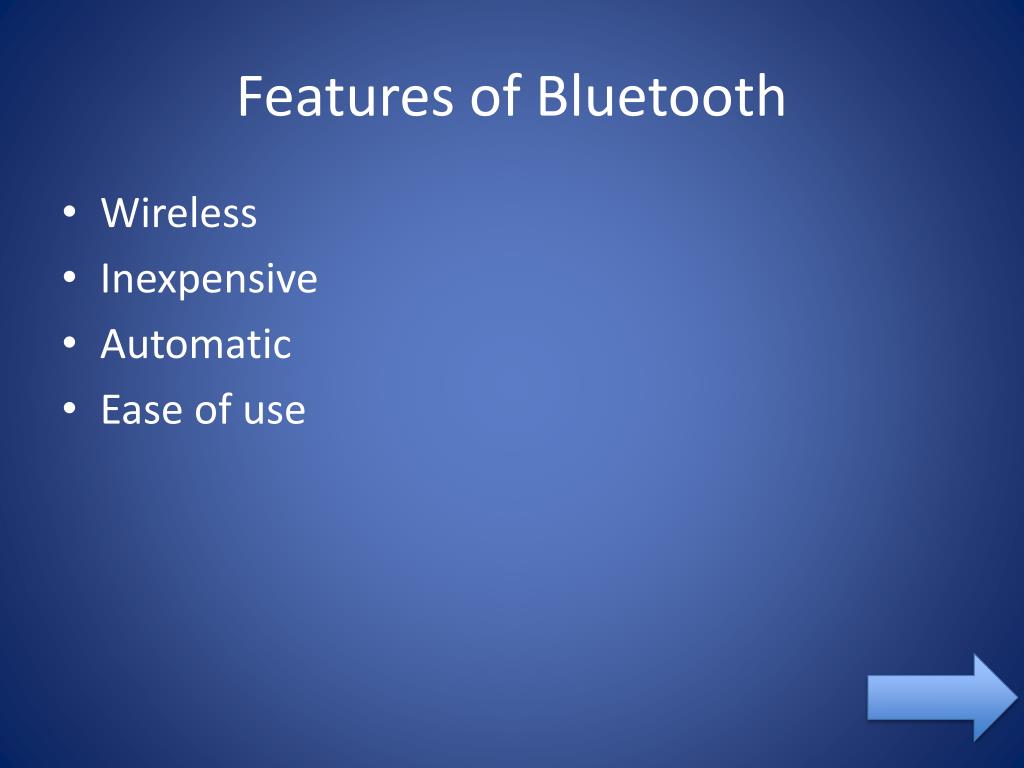 Features of Bluetooth

• Wireless
• Inexpensive
• Automatic
• Ease of use